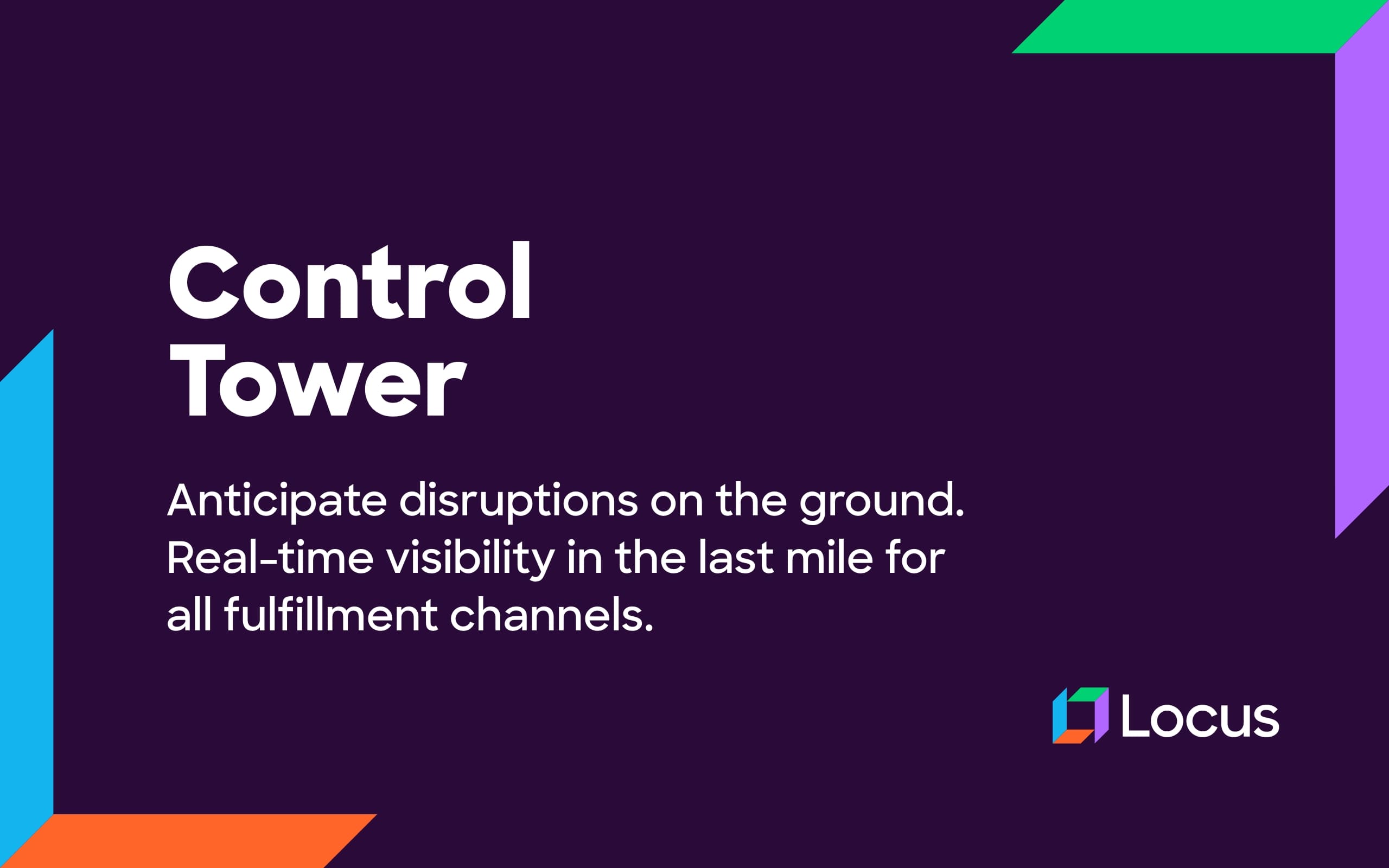 Control Tower

Anticipate disruptions on the ground. Real-time visibility in the last mile for all fulfillment channels.

Locus